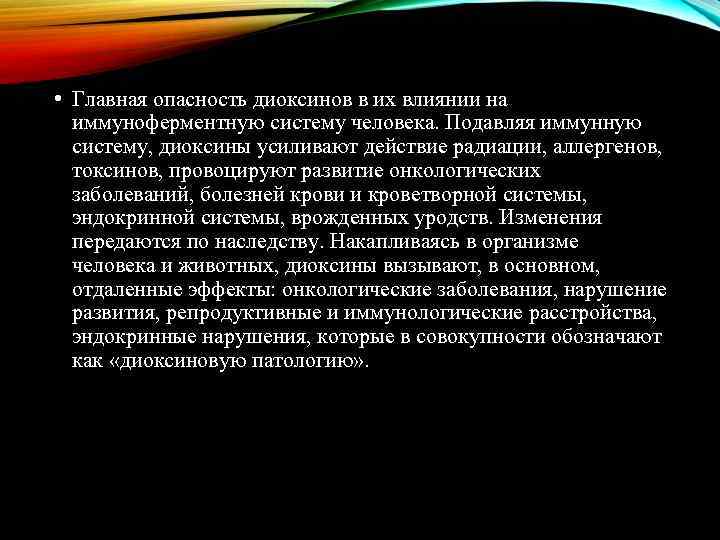 • Главная опасность диоксинов в их влиянии на иммуноферментную систему человека. Подавляя иммунную систему, диоксины усиливают действие радиации, аллергенов, токсинов, провоцируют развитие онкологических заболеваний, болезней крови и кроветворной системы, эндокринной системы, врожденных уродств. Изменения передаются по наследству. Накапливаясь в организме человека и животных, диоксины вызывают, в основном, отдаленные эффекты: онкологические заболевания, нарушение развития, репродуктивные и иммунологические расстройства, эндокринные нарушения, которые в совокупности обозначают как «диоксиновую патологию».